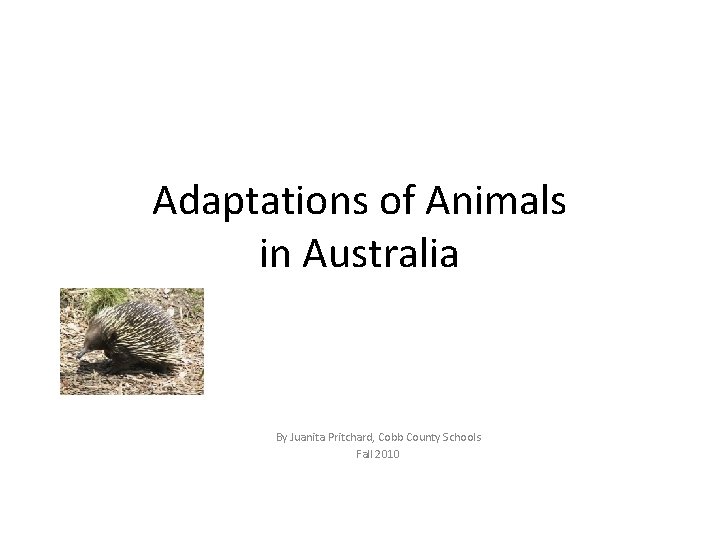 Adaptations of Animals in Australia

By Juanita Pritchard, Cobb County Schools
Fall 2010